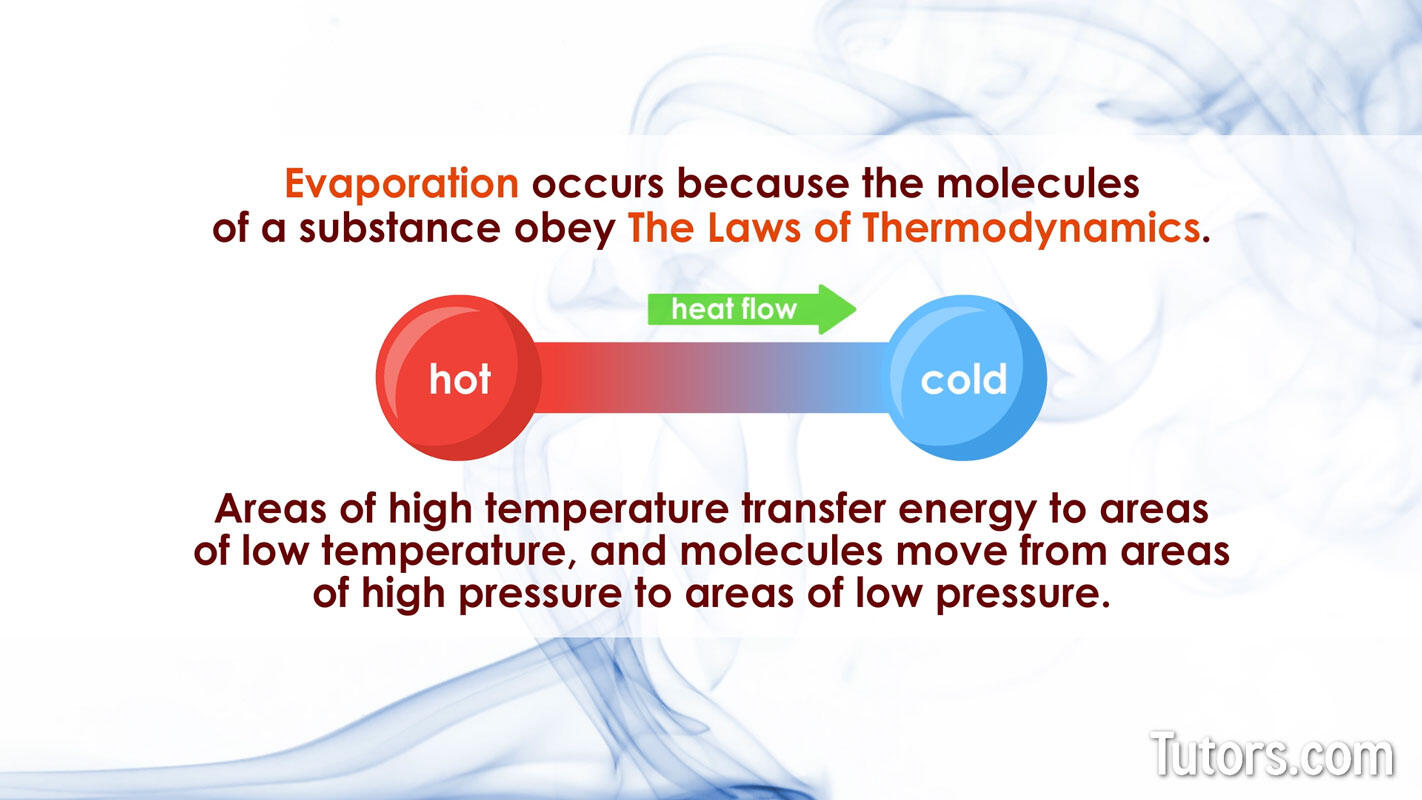 Evaporation occurs because the molecules of a substance obey The Laws of Thermodynamics.

heat flow

hot

cold

Areas of high temperature transfer energy to areas of low temperature, and molecules move from areas of high pressure to areas of low pressure.

Tutors.com